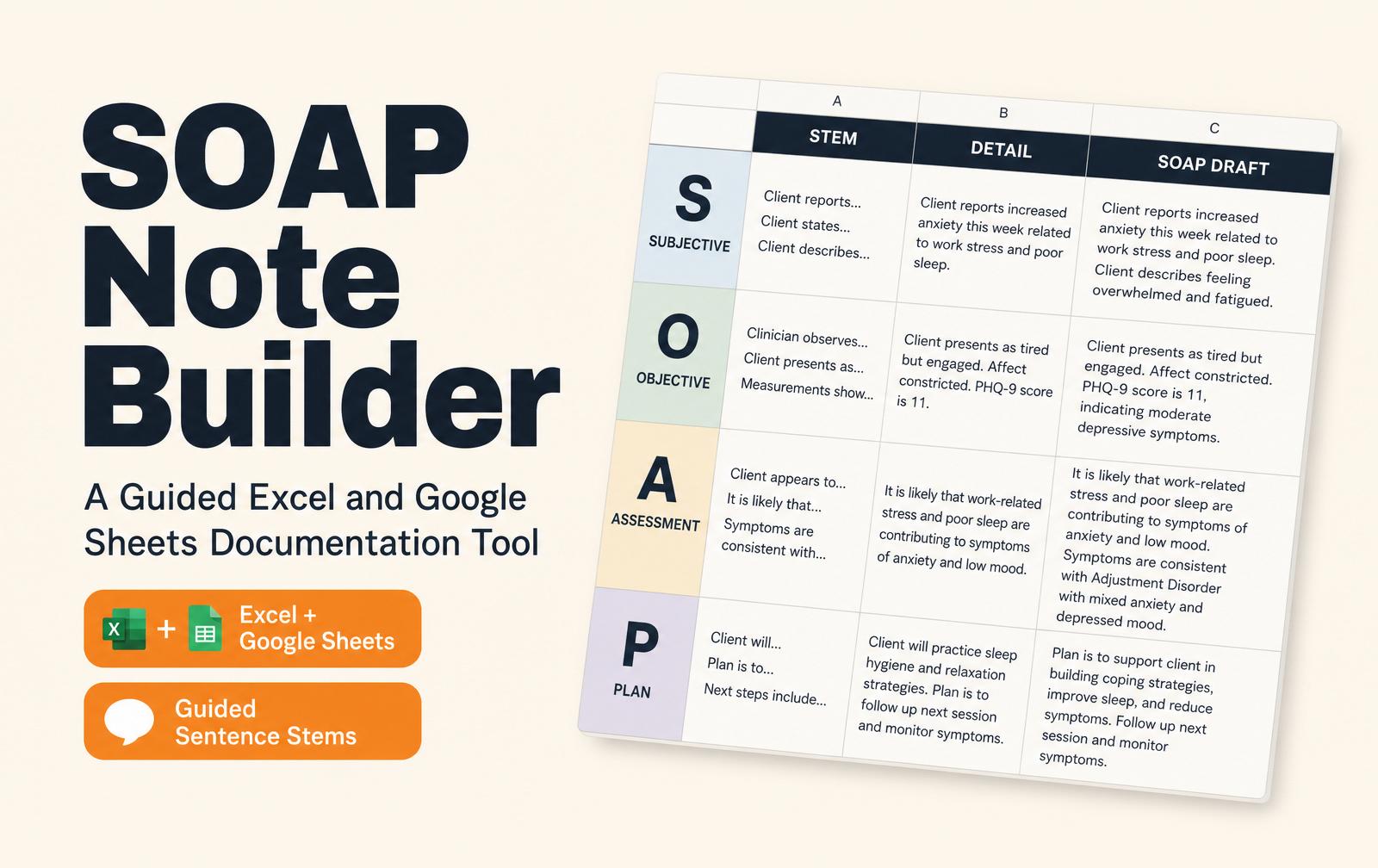 SOAP Note Builder

A Guided Excel and Google Sheets Documentation Tool

X + Excel + Google Sheets

Guided Sentence Stems

| | A | B | C |
|---|---|---|---|
| | STEM | DETAIL | SOAP DRAFT |
| S SUBJECTIVE | Client reports... Client states... Client describes... | Client reports increased anxiety this week related to work stress and poor sleep. | Client reports increased anxiety this week related to work stress and poor sleep. Client describes feeling overwhelmed and fatigued. |
| O OBJECTIVE | Clinician observes... Client presents as... Measurements show... | Client presents as tired but engaged. Affect constricted. PHQ-9 score is 11. | Client presents as tired but engaged. Affect constricted. PHQ-9 score is 11, indicating moderate depressive symptoms. |
| A ASSESSMENT | Client appears to... It is likely that... Symptoms are consistent with... | It is likely that work-related stress and poor sleep are contributing to symptoms of anxiety and low mood. | It is likely that work-related stress and poor sleep are contributing to symptoms of anxiety and low mood. Symptoms are consistent with Adjustment Disorder with mixed anxiety and depressed mood. |
| P PLAN | Client will... Plan is to... Next steps include... | Client will practice sleep hygiene and relaxation strategies. Plan is to follow up next session and monitor symptoms. | Plan is to support client in building coping strategies, improve sleep, and reduce symptoms. Follow up next session and monitor symptoms. |